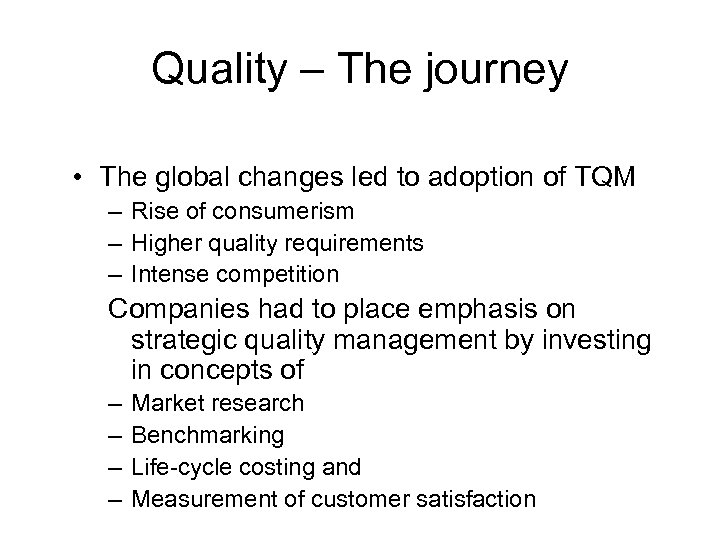 Quality – The journey

• The global changes led to adoption of TQM
– Rise of consumerism
– Higher quality requirements
– Intense competition

Companies had to place emphasis on strategic quality management by investing in concepts of
– Market research
– Benchmarking
– Life-cycle costing and
– Measurement of customer satisfaction